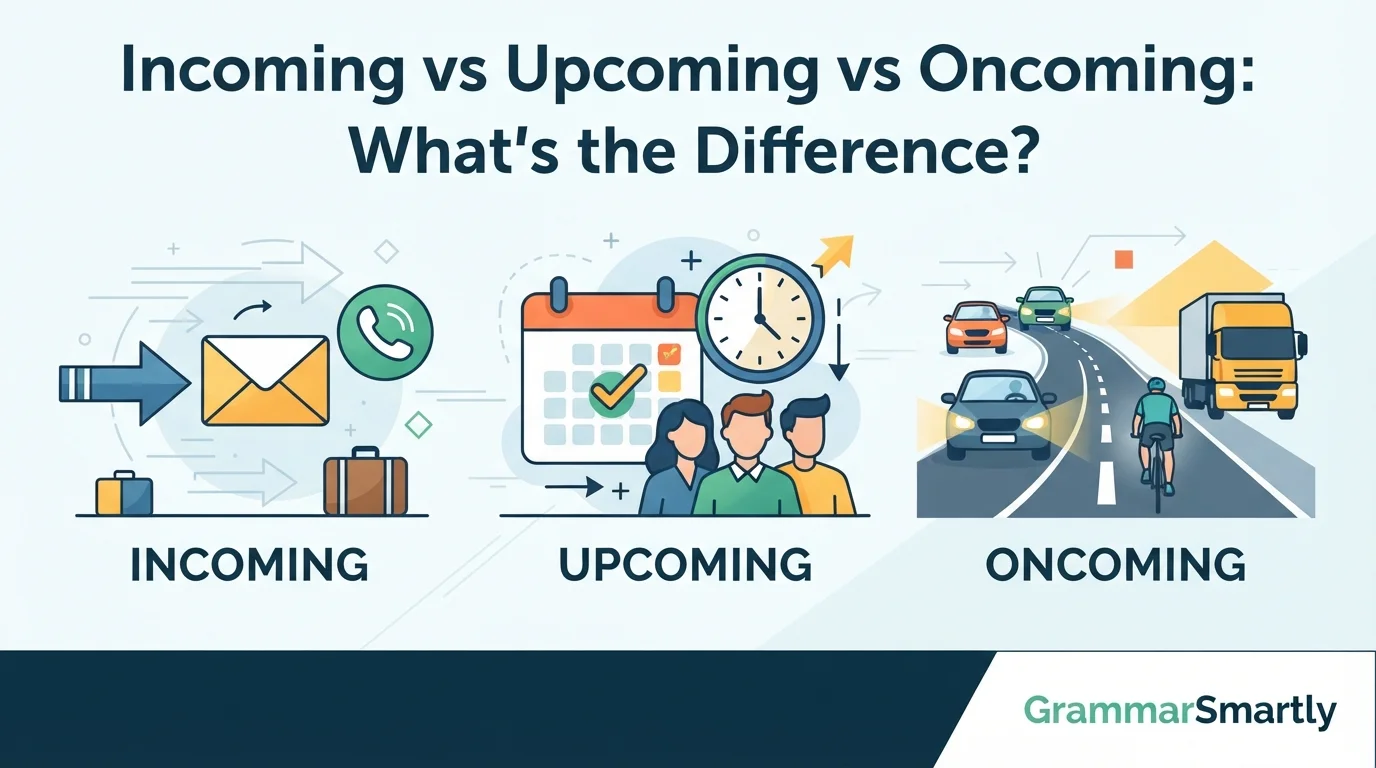 Incoming vs Upcoming vs Oncoming: What's the Difference?

INCOMING

UPCOMING

ONCOMING

GrammarSmartly